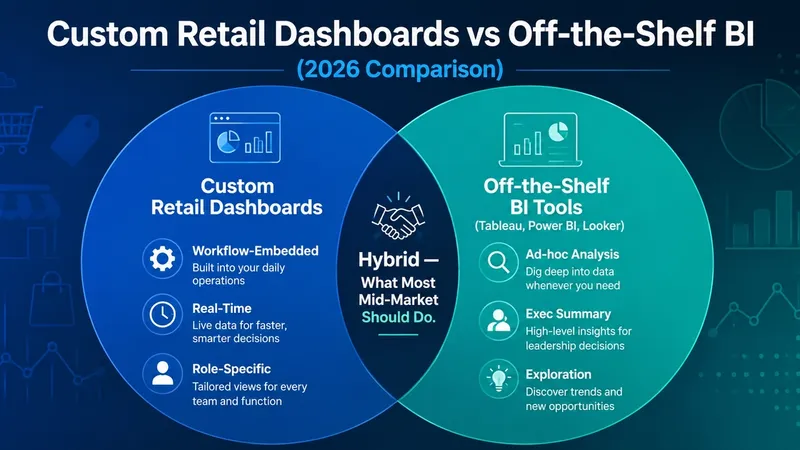 Custom Retail Dashboards vs Off-the-Shelf BI

(2026 Comparison)

Custom Retail Dashboards

Workflow-Embedded
Built into your daily operations

Real-Time
Live data for faster, smarter decisions

Role-Specific
Tailored views for every team and function

Hybrid — What Most Mid-Market Should Do.

Off-the-Shelf BI Tools
(Tableau, Power BI, Looker)

Ad-hoc Analysis
Dig deep into data whenever you need

Exec Summary
High-level insights for leadership decisions

Exploration
Discover trends and new opportunities